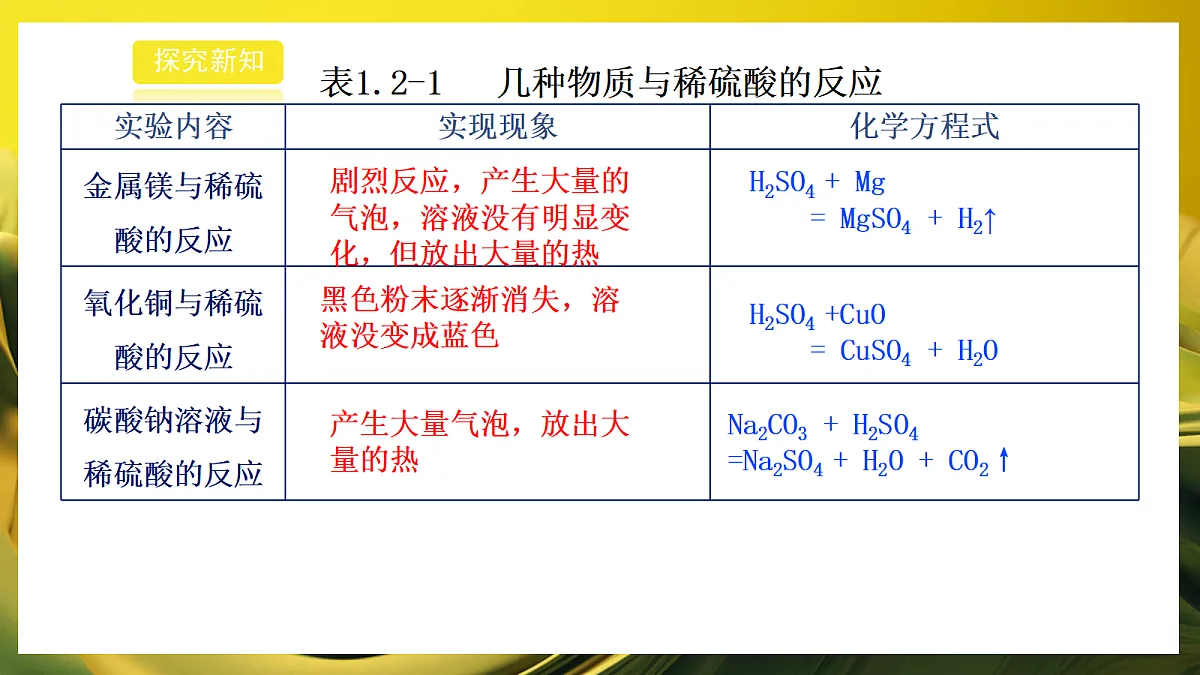 探究新知

表1.2-1　几种物质与稀硫酸的反应

| 实验内容 | 实现现象 | 化学方程式 |
|---|---|---|
| 金属镁与稀硫酸的反应 | 剧烈反应，产生大量的气泡，溶液没有明显变化，但放出大量的热 | $H_2SO_4 + Mg = MgSO_4 + H_2\uparrow$ |
| 氧化铜与稀硫酸的反应 | 黑色粉末逐渐消失，溶液没变成蓝色 | $H_2SO_4 + CuO = CuSO_4 + H_2O$ |
| 碳酸钠溶液与稀硫酸的反应 | 产生大量气泡，放出大量的热 | $Na_2CO_3 + H_2SO_4 = Na_2SO_4 + H_2O + CO_2\uparrow$ |